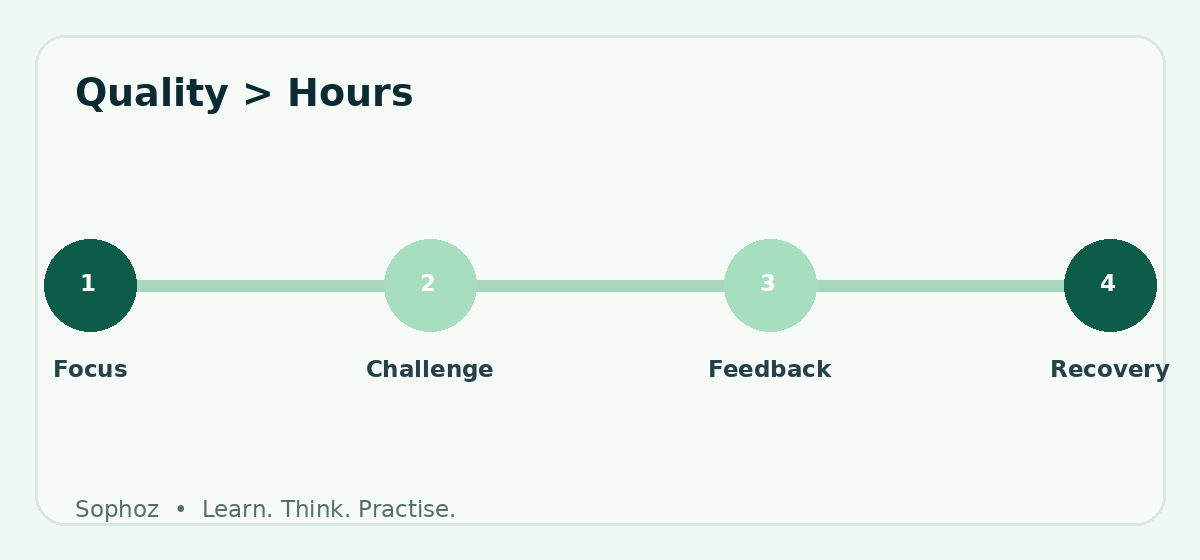 Quality > Hours

1
Focus

2
Challenge

3
Feedback

4
Recovery

Sophoz • Learn. Think. Practise.